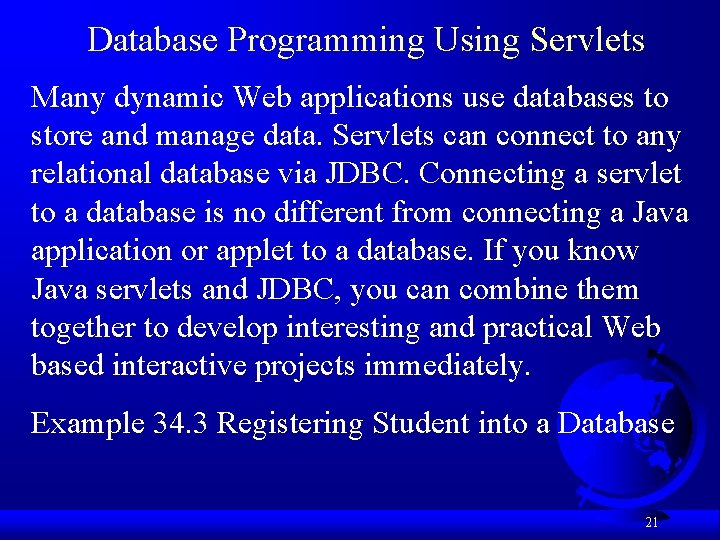 Database Programming Using Servlets

Many dynamic Web applications use databases to store and manage data. Servlets can connect to any relational database via JDBC. Connecting a servlet to a database is no different from connecting a Java application or applet to a database. If you know Java servlets and JDBC, you can combine them together to develop interesting and practical Web based interactive projects immediately.

Example 34.3 Registering Student into a Database

21